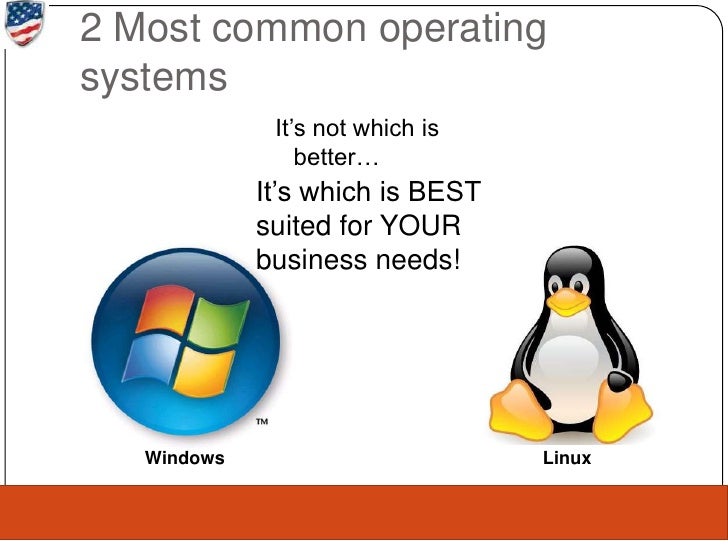 2 Most common operating systems

It's not which is better…

It's which is BEST suited for YOUR business needs!

TM

Windows

Linux